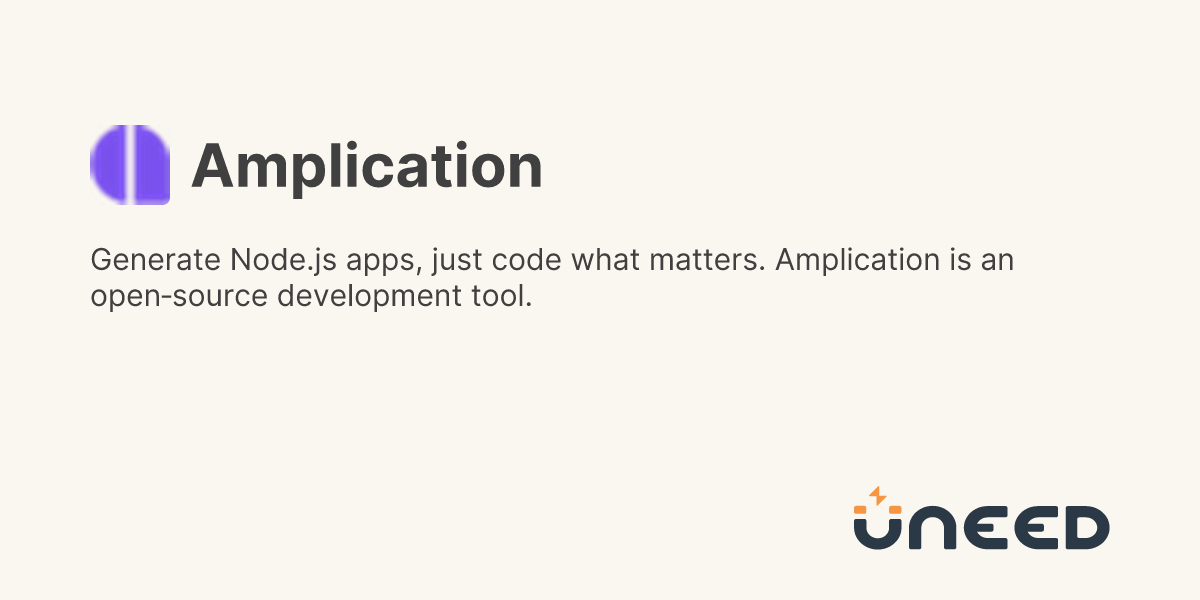 Amplication

Generate Node.js apps, just code what matters. Amplication is an open-source development tool.

UNEED